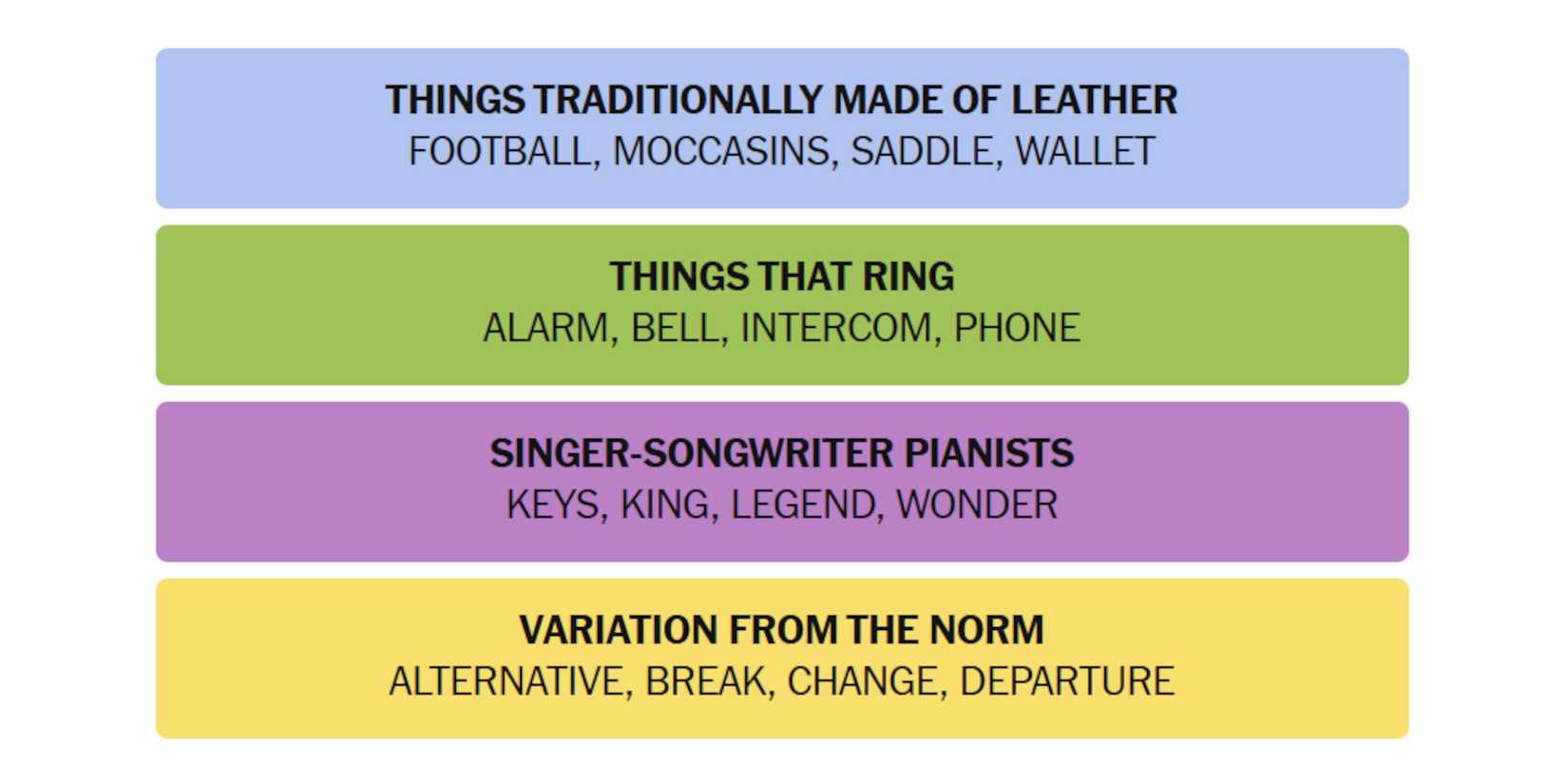 THINGS TRADITIONALLY MADE OF LEATHER
FOOTBALL, MOCCASINS, SADDLE, WALLET

THINGS THAT RING
ALARM, BELL, INTERCOM, PHONE

SINGER-SONGWRITER PIANISTS
KEYS, KING, LEGEND, WONDER

VARIATION FROM THE NORM
ALTERNATIVE, BREAK, CHANGE, DEPARTURE